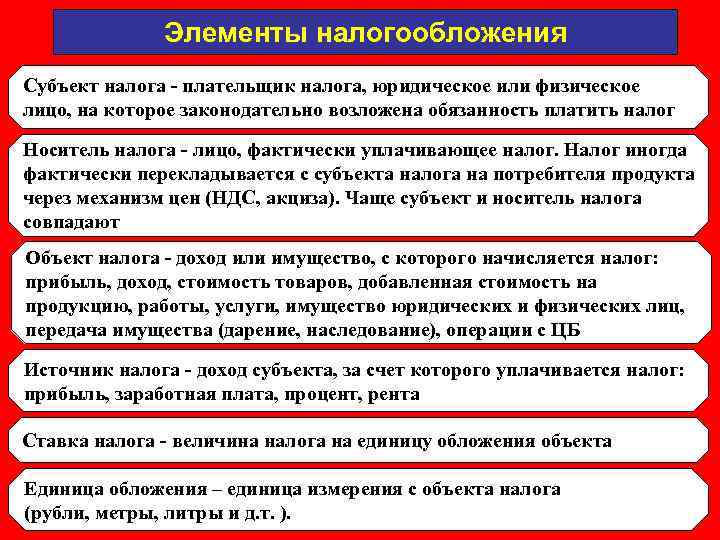 Элементы налогообложения

Субъект налога - плательщик налога, юридическое или физическое лицо, на которое законодательно возложена обязанность платить налог

Носитель налога - лицо, фактически уплачивающее налог. Налог иногда фактически перекладывается с субъекта налога на потребителя продукта через механизм цен (НДС, акциза). Чаще субъект и носитель налога совпадают

Объект налога - доход или имущество, с которого начисляется налог: прибыль, доход, стоимость товаров, добавленная стоимость на продукцию, работы, услуги, имущество юридических и физических лиц, передача имущества (дарение, наследование), операции с ЦБ

Источник налога - доход субъекта, за счет которого уплачивается налог: прибыль, заработная плата, процент, рента

Ставка налога - величина налога на единицу обложения объекта

Единица обложения – единица измерения с объекта налога (рубли, метры, литры и д.т. ).